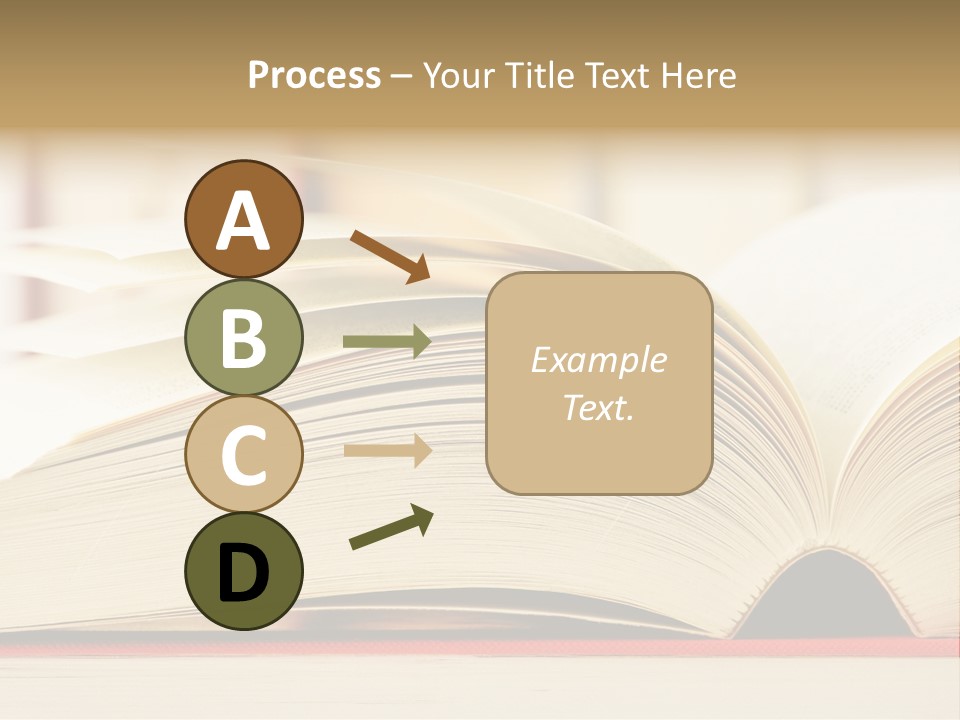 Process – Your Title Text Here

A

B

C

D

Example Text.